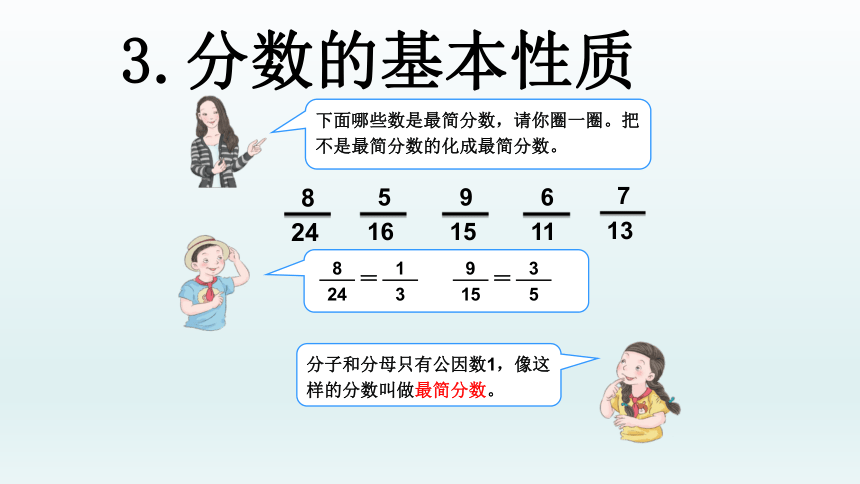 3. 分数的基本性质

下面哪些数是最简分数，请你圈一圈。把不是最简分数的化成最简分数。

$\frac{8}{24}$ $\frac{5}{16}$ $\frac{9}{15}$ $\frac{6}{11}$ $\frac{7}{13}$

$\frac{8}{24}=\frac{1}{3}$ $\frac{9}{15}=\frac{3}{5}$

分子和分母只有公因数1，像这样的分数叫做最简分数。